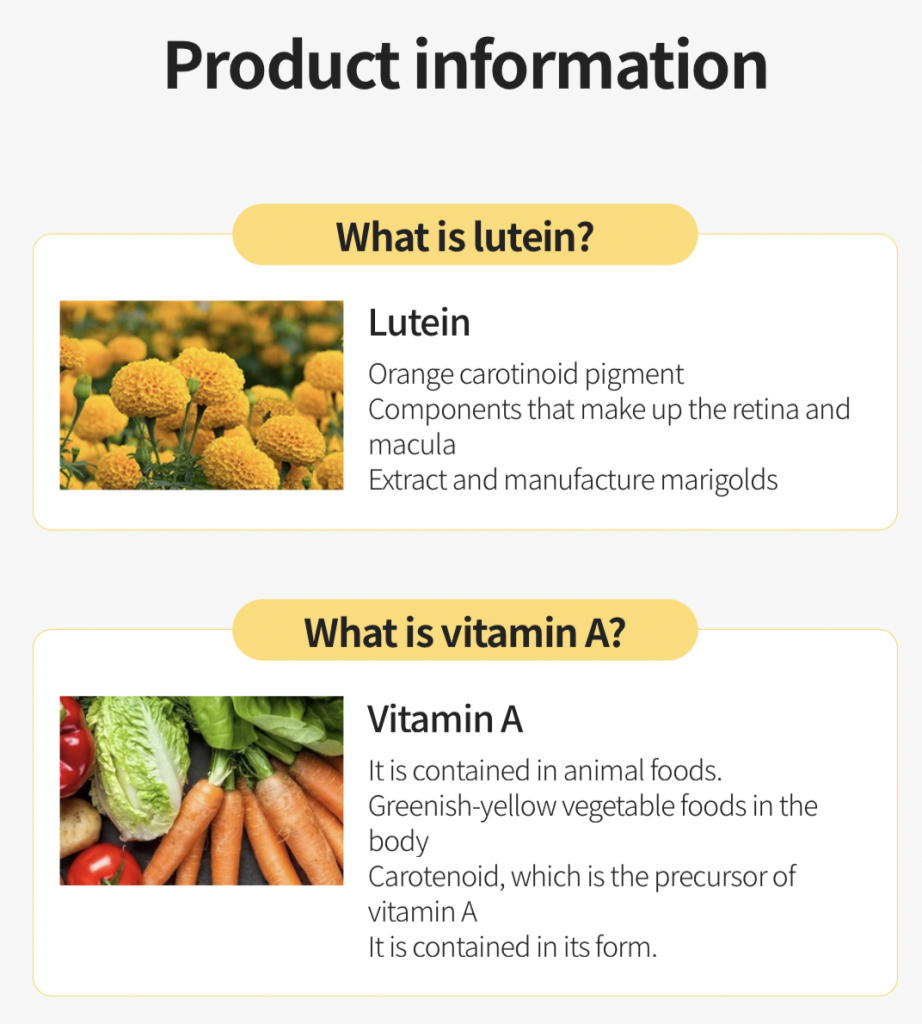 Product information

What is lutein?

Lutein

Orange carotinoid pigment
Components that make up the retina and macula
Extract and manufacture marigolds

What is vitamin A?

Vitamin A

It is contained in animal foods.
Greenish-yellow vegetable foods in the body
Carotenoid, which is the precursor of vitamin A
It is contained in its form.